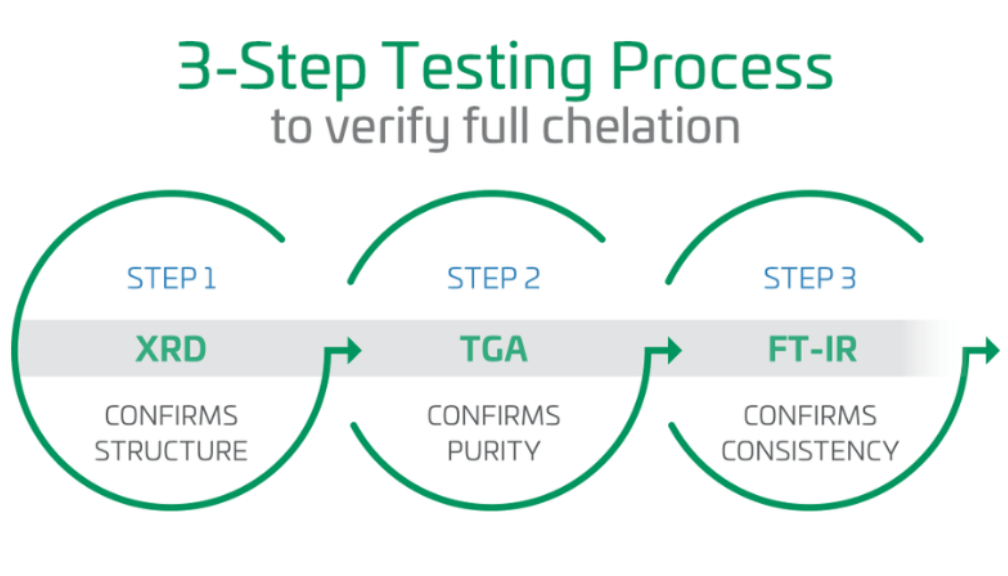 3-Step Testing Process
to verify full chelation

STEP 1
XRD
CONFIRMS STRUCTURE

STEP 2
TGA
CONFIRMS PURITY

STEP 3
FT-IR
CONFIRMS CONSISTENCY